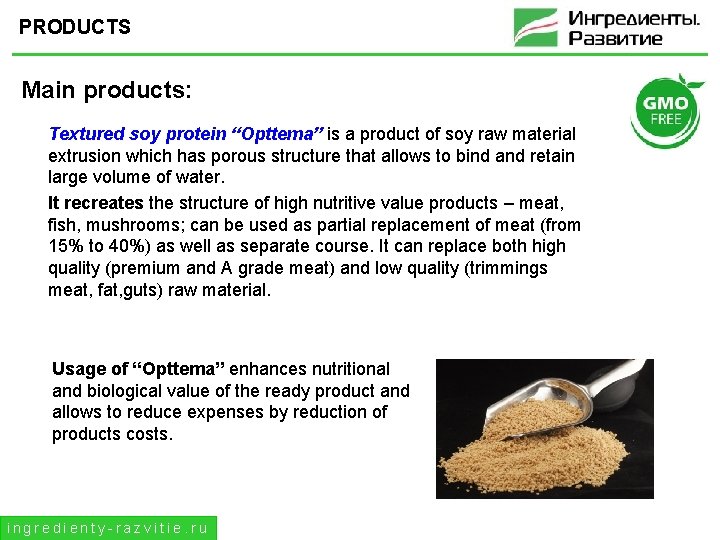 PRODUCTS

Ингредиенты. Развитие

Main products:

GMO FREE

Textured soy protein “Opttema” is a product of soy raw material extrusion which has porous structure that allows to bind and retain large volume of water.

It recreates the structure of high nutritive value products – meat, fish, mushrooms; can be used as partial replacement of meat (from 15% to 40%) as well as separate course. It can replace both high quality (premium and A grade meat) and low quality (trimmings meat, fat,guts) raw material.

Usage of “Opttema” enhances nutritional and biological value of the ready product and allows to reduce expenses by reduction of products costs.

ingredienty-razvitie.ru